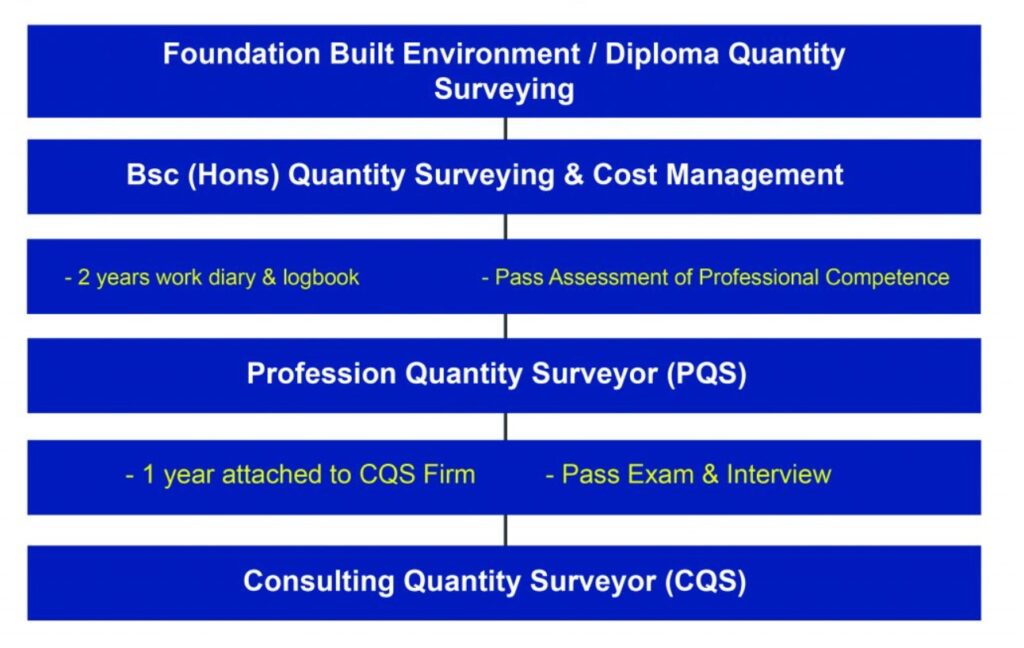 Foundation Built Environment / Diploma Quantity Surveying

Bsc (Hons) Quantity Surveying & Cost Management

- 2 years work diary & logbook

- Pass Assessment of Professional Competence

Profession Quantity Surveyor (PQS)

- 1 year attached to CQS Firm

- Pass Exam & Interview

Consulting Quantity Surveyor (CQS)